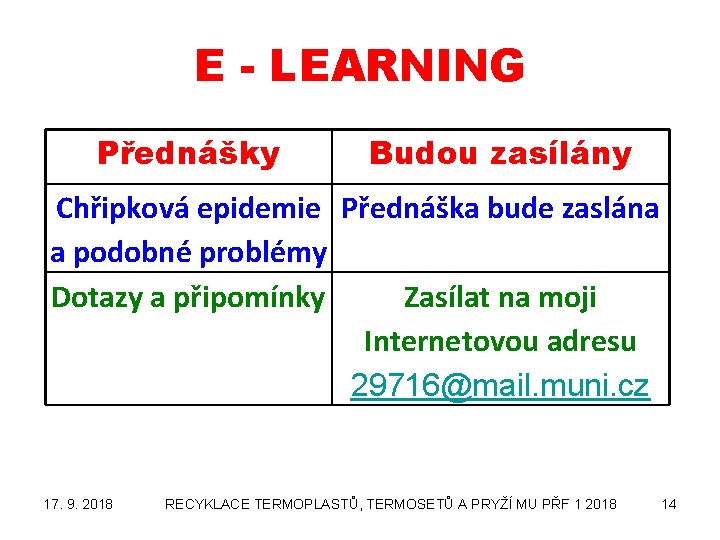 E - LEARNING

| Přednášky | Budou zasílány |
|---|---|
| Chřipková epidemie a podobné problémy | Přednáška bude zaslána |
| Dotazy a připomínky | Zasílat na moji Internetovou adresu 29716@mail.muni.cz |

17. 9. 2018 RECYKLACE TERMOPLASTŮ, TERMOSETŮ A PRYŽÍ MU PŘF 1 2018 14